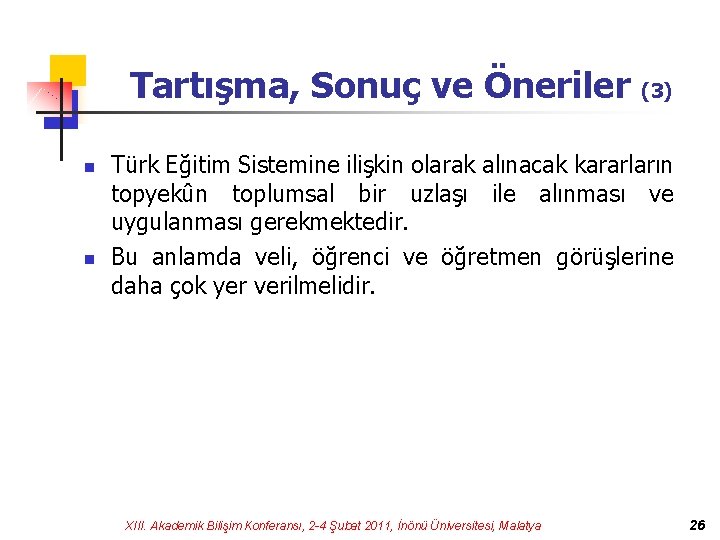 Tartışma, Sonuç ve Öneriler (3)

Türk Eğitim Sistemine ilişkin olarak alınacak kararların topyekûn toplumsal bir uzlaşı ile alınması ve uygulanması gerekmektedir.

Bu anlamda veli, öğrenci ve öğretmen görüşlerine daha çok yer verilmelidir.

XIII. Akademik Bilişim Konferansı, 2-4 Şubat 2011, İnönü Üniversitesi, Malatya

26